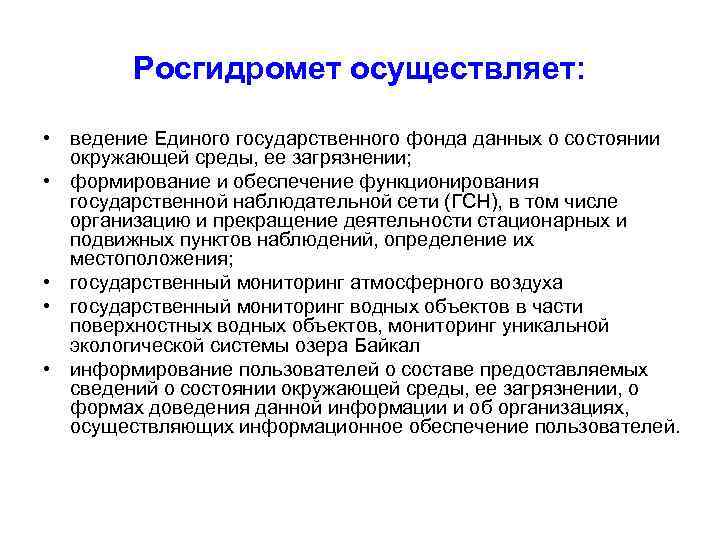 Росгидромет осуществляет:

• ведение Единого государственного фонда данных о состоянии окружающей среды, ее загрязнении;
• формирование и обеспечение функционирования государственной наблюдательной сети (ГСН), в том числе организацию и прекращение деятельности стационарных и подвижных пунктов наблюдений, определение их местоположения;
• государственный мониторинг атмосферного воздуха
• государственный мониторинг водных объектов в части поверхностных водных объектов, мониторинг уникальной экологической системы озера Байкал
• информирование пользователей о составе предоставляемых сведений о состоянии окружающей среды, ее загрязнении, о формах доведения данной информации и об организациях, осуществляющих информационное обеспечение пользователей.